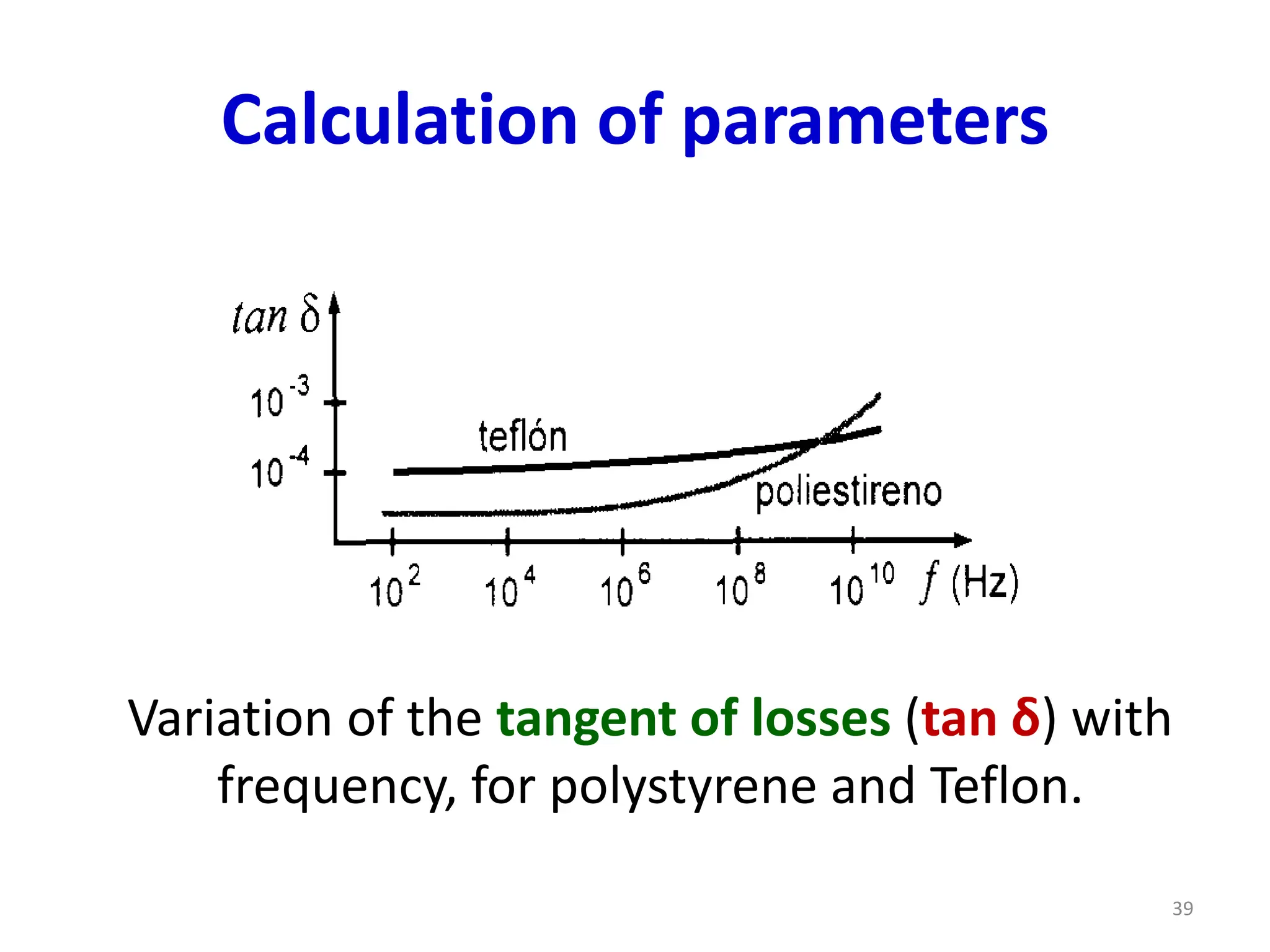 Calculation of parameters

$tan\ \delta$

$10^{-3}$

$10^{-4}$

teflón

poliestireno

$10^{2}$ $10^{4}$ $10^{6}$ $10^{8}$ $10^{10}$ $f$ (Hz)

Variation of the tangent of losses (tan δ) with frequency, for polystyrene and Teflon.

39